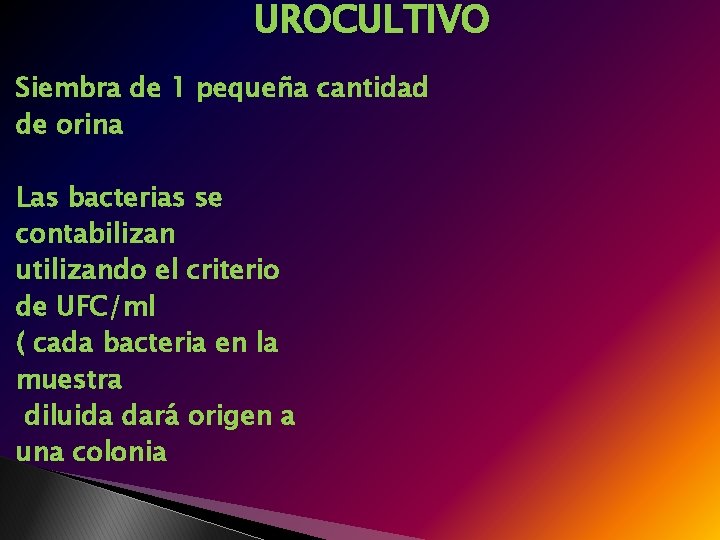 UROCULTIVO

Siembra de 1 pequeña cantidad de orina

Las bacterias se contabilizan utilizando el criterio de UFC/ml ( cada bacteria en la muestra diluida dará origen a una colonia